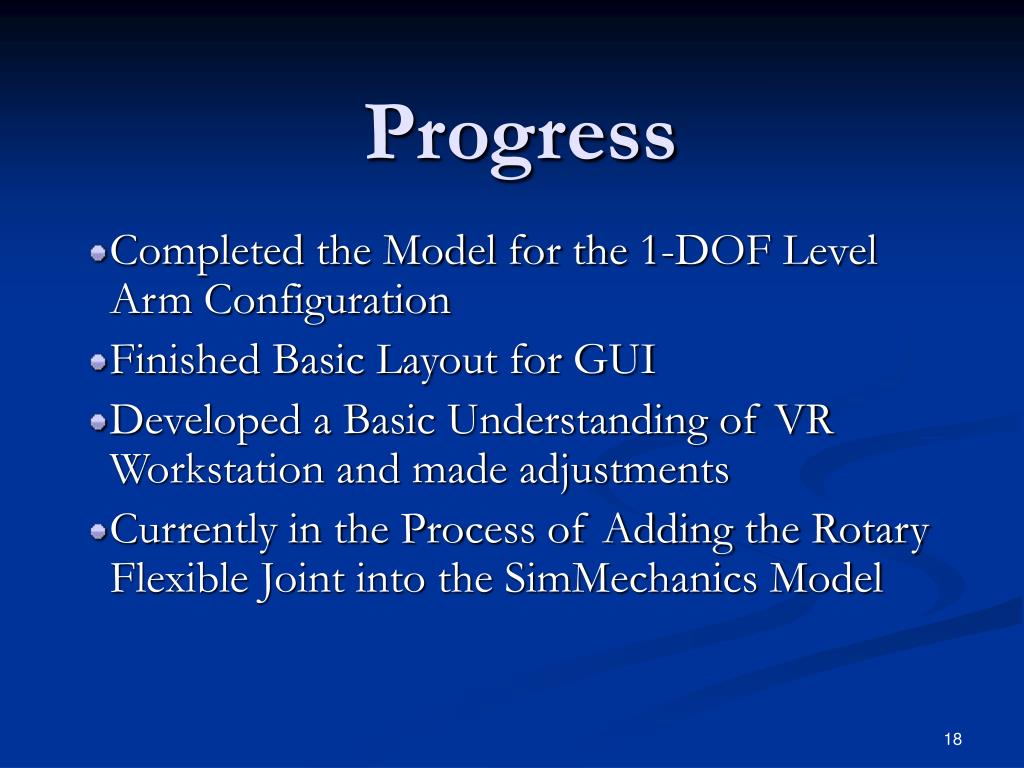 Progress

Completed the Model for the 1-DOF Level Arm Configuration

Finished Basic Layout for GUI

Developed a Basic Understanding of VR Workstation and made adjustments

Currently in the Process of Adding the Rotary Flexible Joint into the SimMechanics Model

18